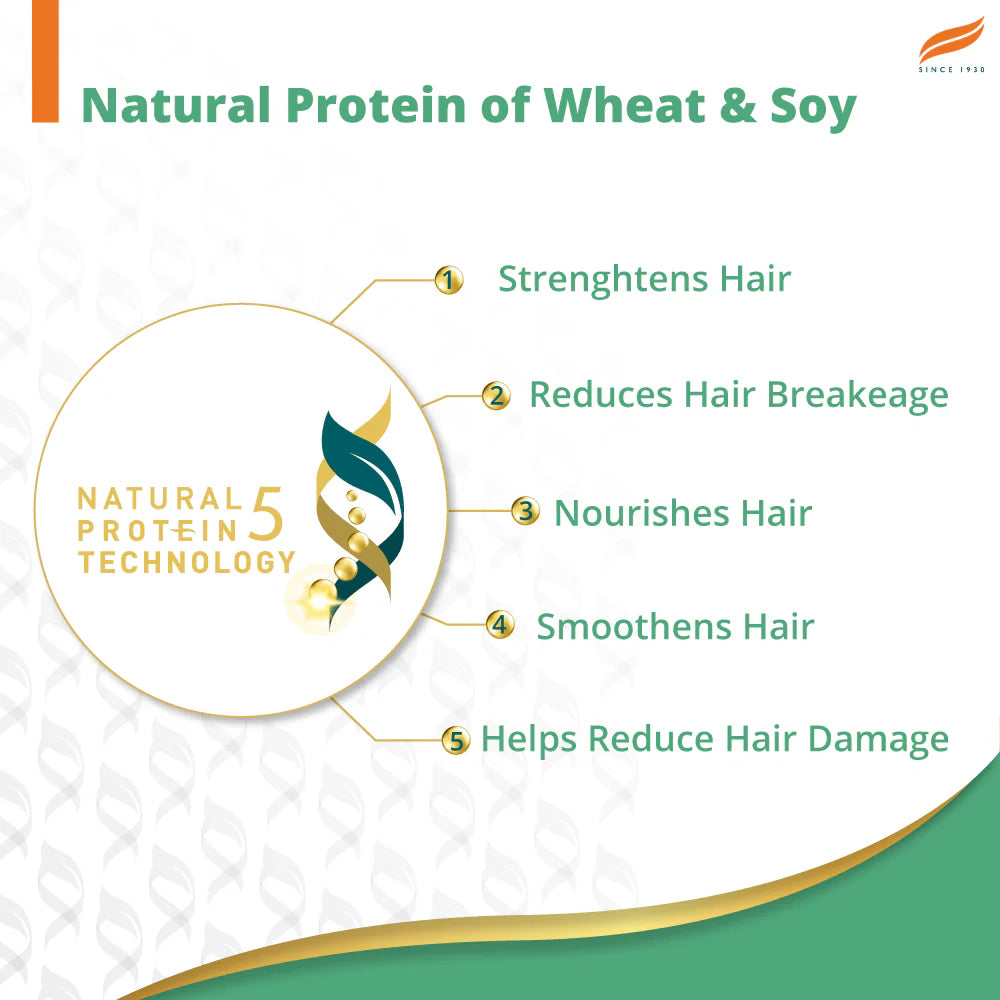 SINCE 1930

Natural Protein of Wheat & Soy

NATURAL PROTEIN 5 TECHNOLOGY

1 Strenghtens Hair

2 Reduces Hair Breakeage

3 Nourishes Hair

4 Smoothens Hair

5 Helps Reduce Hair Damage